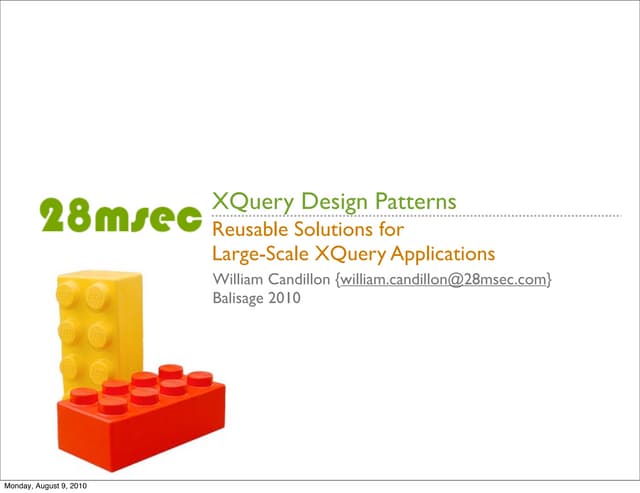 28msec

XQuery Design Patterns

Reusable Solutions for Large-Scale XQuery Applications

William Candillon {william.candillon@28msec.com}
Balisage 2010

Monday, August 9, 2010